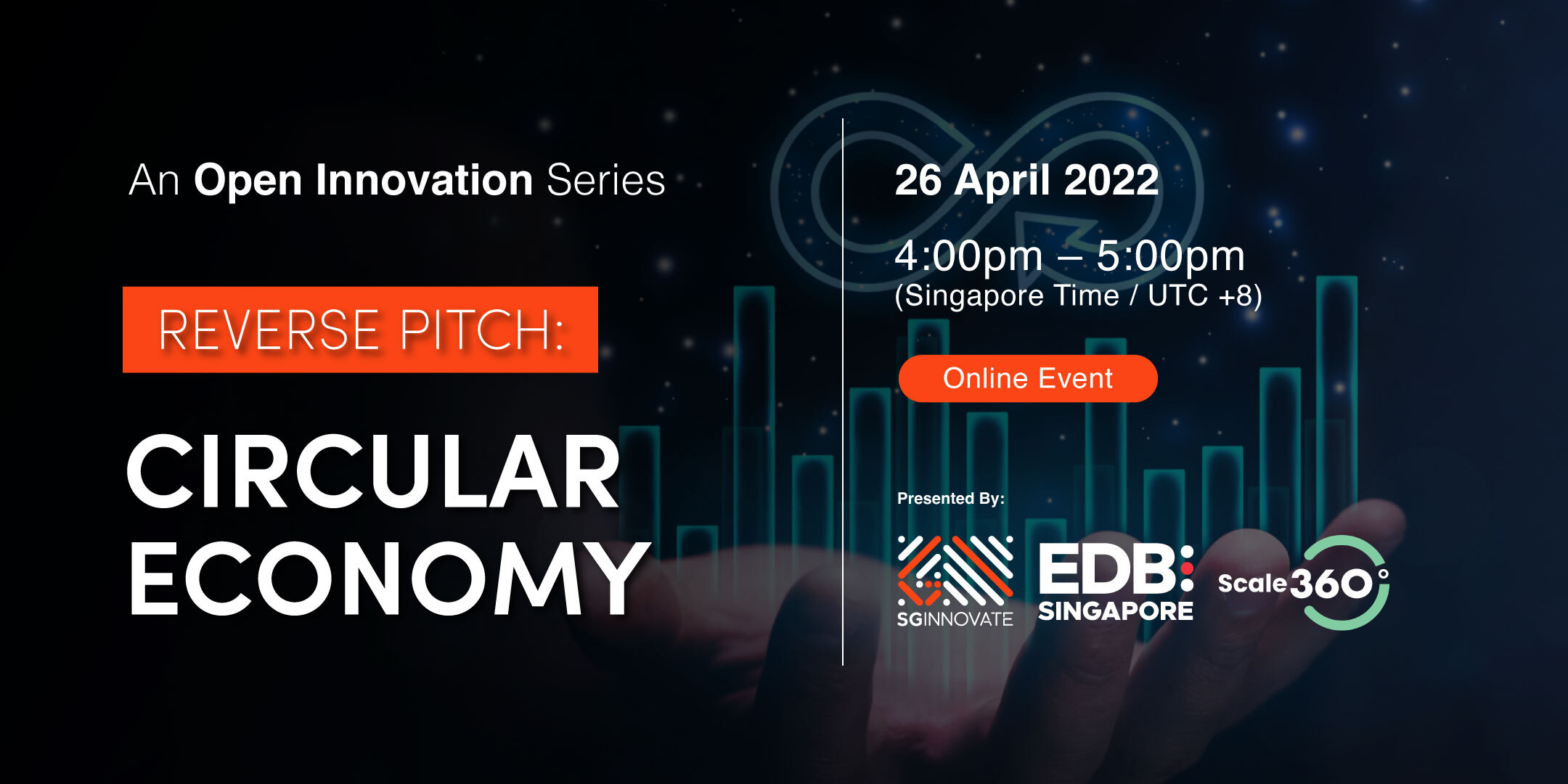 An Open Innovation Series

REVERSE PITCH:

CIRCULAR ECONOMY

26 April 2022

4:00pm – 5:00pm
(Singapore Time / UTC +8)

Online Event

Presented By:

SGINNOVATE

EDB SINGAPORE

Scale360°